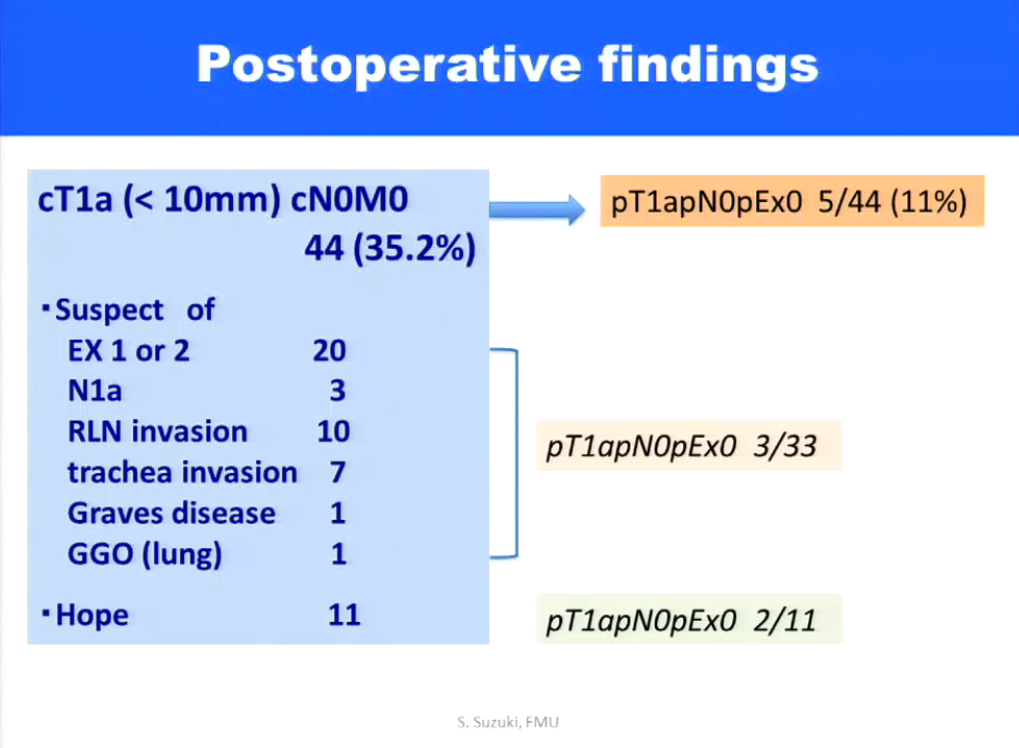 Postoperative findings

cT1a (< 10mm) cN0M0
44 (35.2%)

・Suspect of
EX 1 or 2 20
N1a 3
RLN invasion 10
trachea invasion 7
Graves disease 1
GGO (lung) 1

・Hope 11

pT1apN0pEx0 5/44 (11%)

pT1apN0pEx0 3/33

pT1apN0pEx0 2/11

S. Suzuki, FMU